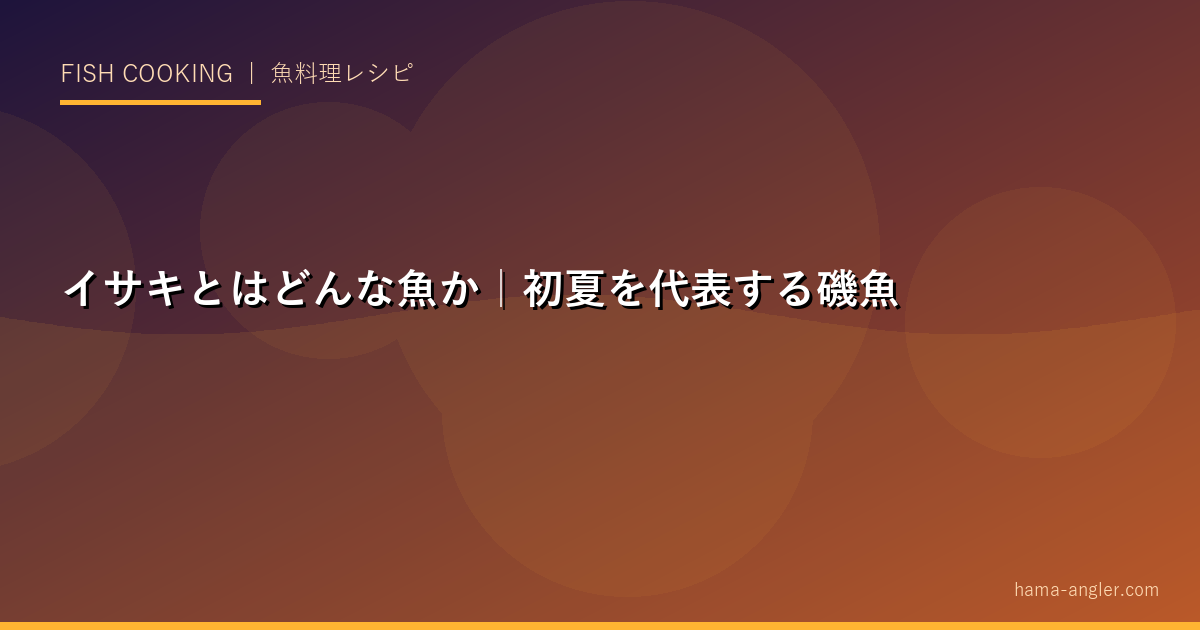 FISH COOKING ｜ 魚料理レシピ

イサキとはどんな魚か｜初夏を代表する磯魚

hama-angler.com